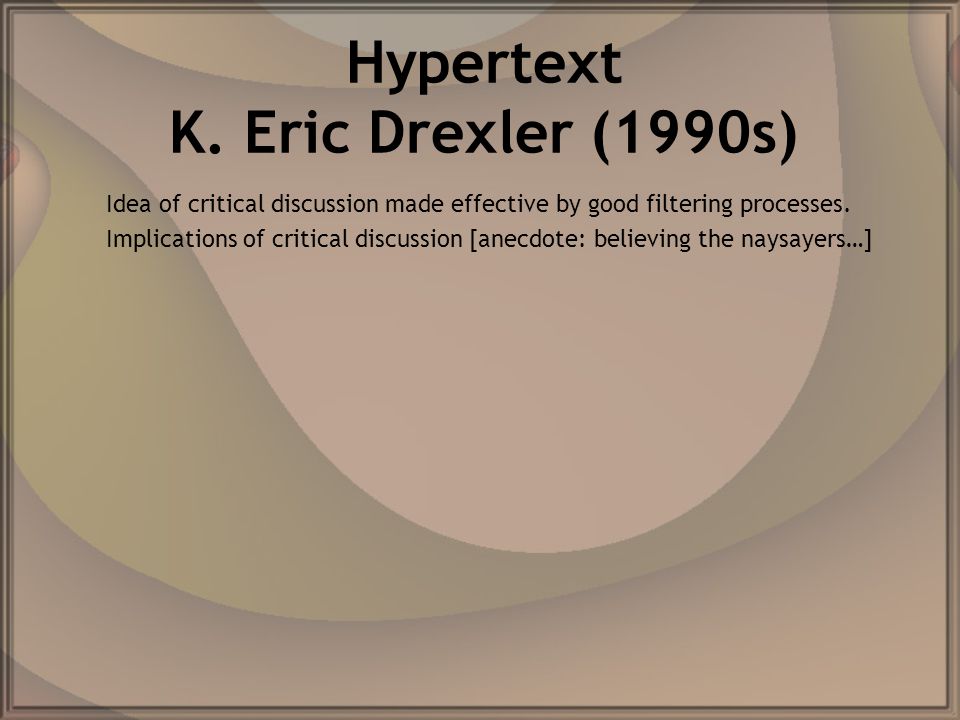 Hypertext
K. Eric Drexler (1990s)

Idea of critical discussion made effective by good filtering processes.
Implications of critical discussion [anecdote: believing the naysayers…]